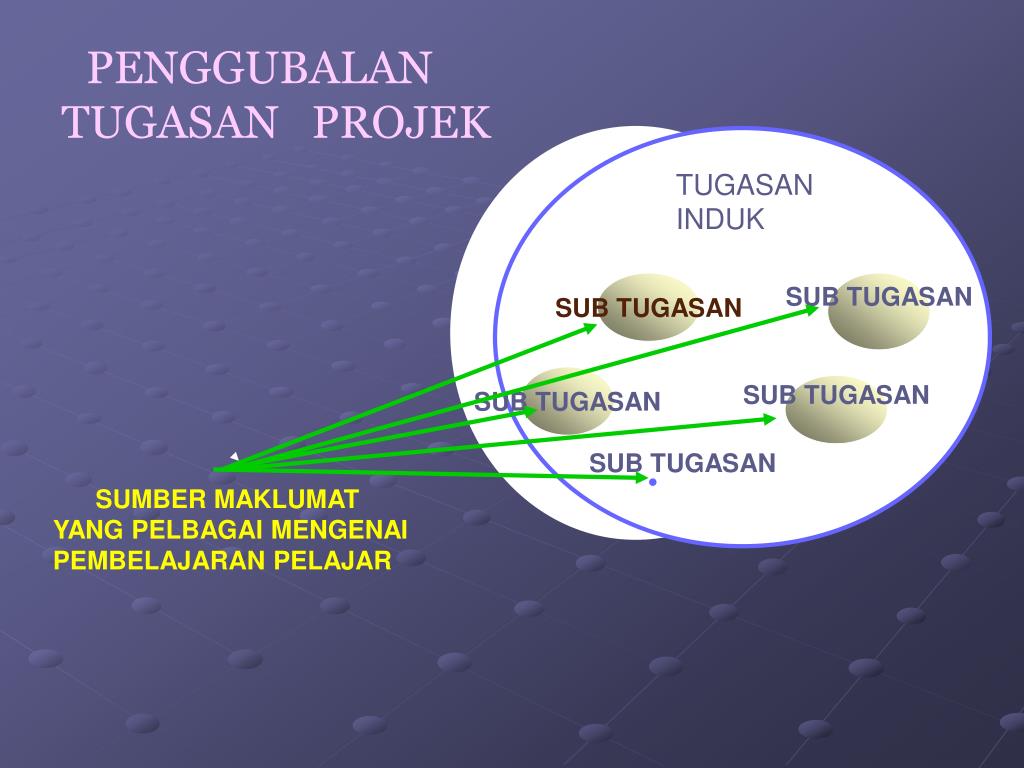 PENGGUBALAN TUGASAN PROJEK

TUGASAN INDUK

SUB TUGASAN

SUB TUGASAN

SUB TUGASAN

SUB TUGASAN

SUB TUGASAN

SUMBER MAKLUMAT YANG PELBAGAI MENGENAI PEMBELAJARAN PELAJAR